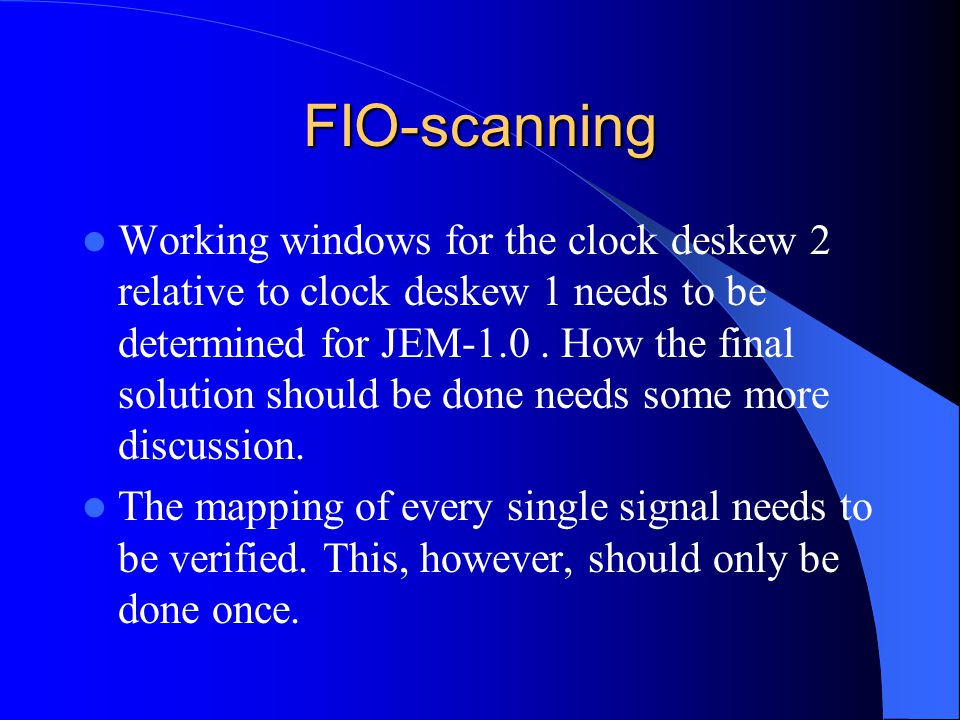 FIO-scanning

- Working windows for the clock deskew 2 relative to clock deskew 1 needs to be determined for JEM-1.0 . How the final solution should be done needs some more discussion.
- The mapping of every single signal needs to be verified. This, however, should only be done once.